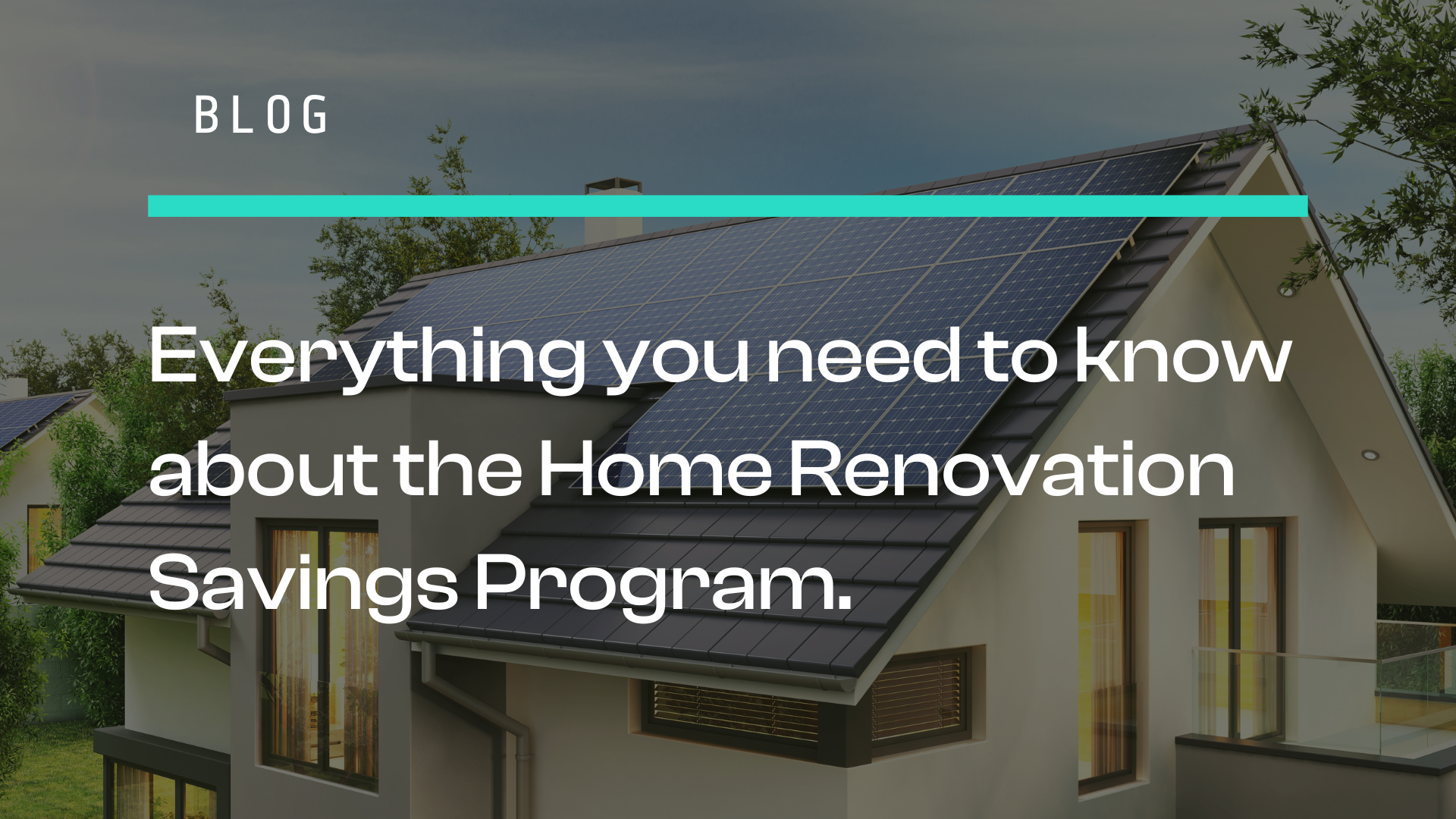 BLOG

Everything you need to know about the Home Renovation Savings Program.